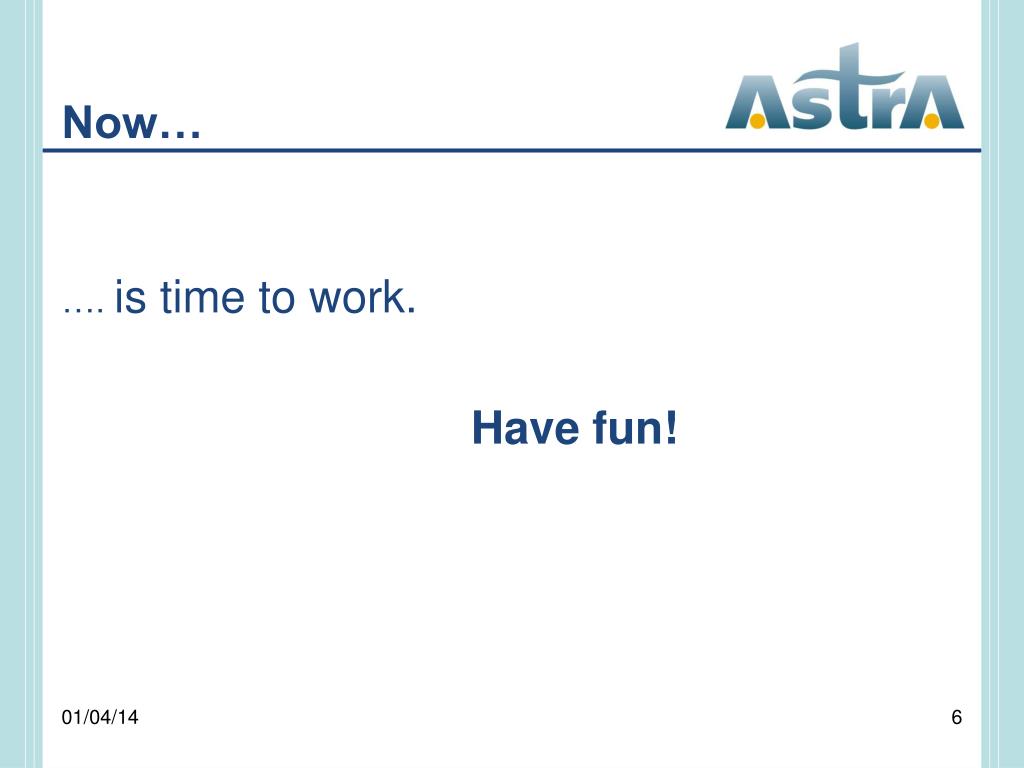 Now…

AstrA

…. is time to work.

Have fun!

01/04/14

6